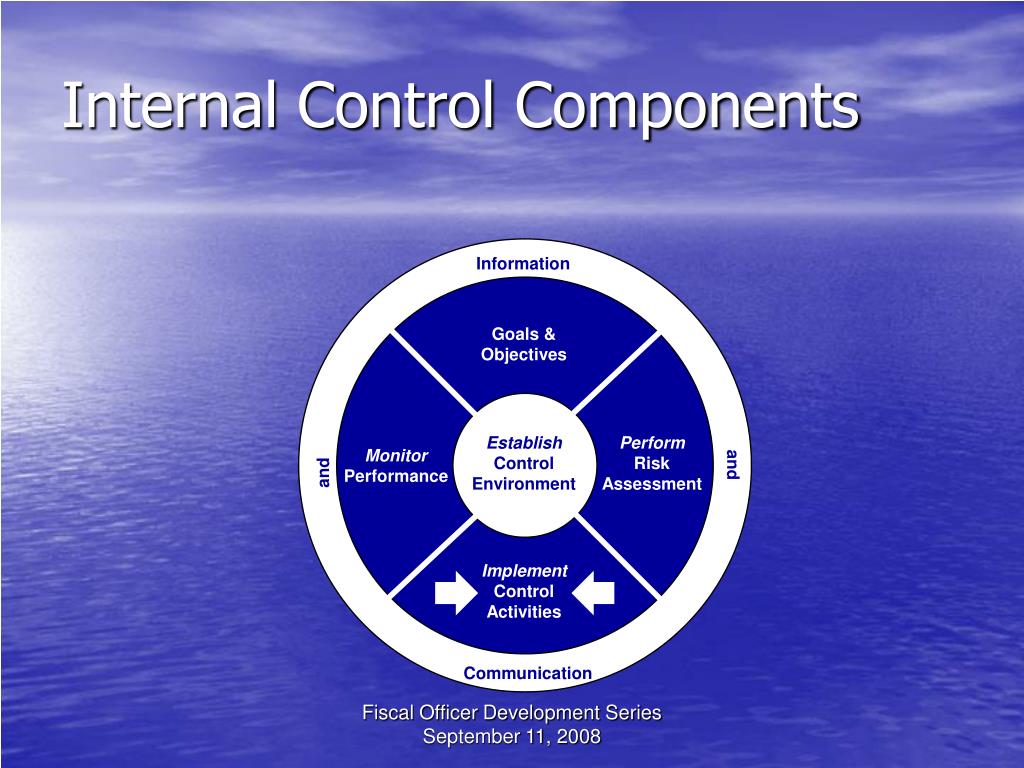 Internal Control Components

Information

Goals & Objectives

and

Monitor Performance

Establish Control Environment

Perform Risk Assessment

and

Implement Control Activities

Communication

Fiscal Officer Development Series
September 11, 2008